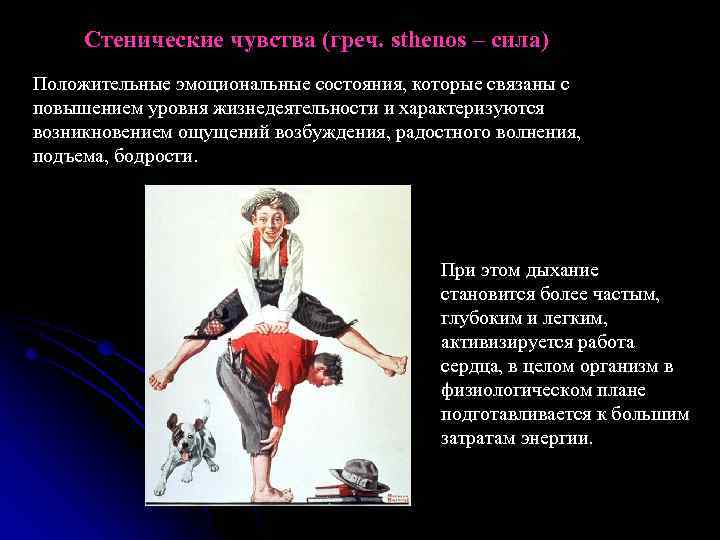 Стенические чувства (греч. sthenos – сила)

Положительные эмоциональные состояния, которые связаны с повышением уровня жизнедеятельности и характеризуются возникновением ощущений возбуждения, радостного волнения, подъема, бодрости.

При этом дыхание становится более частым, глубоким и легким, активизируется работа сердца, в целом организм в физиологическом плане подготавливается к большим затратам энергии.